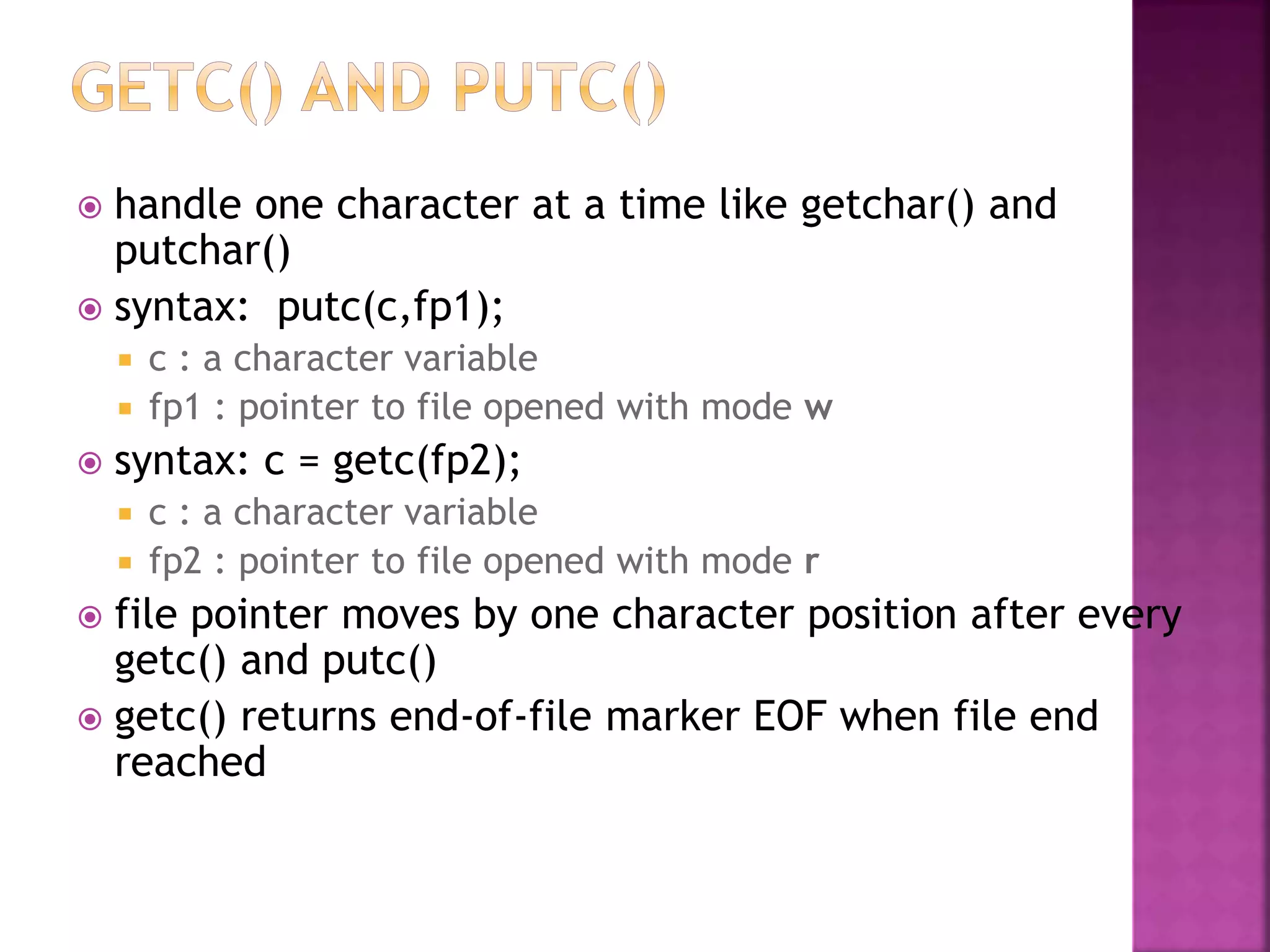 GETC() AND PUTC()

handle one character at a time like getchar() and putchar()

syntax: putc(c,fp1);

c : a character variable

fp1 : pointer to file opened with mode w

syntax: c = getc(fp2);

c : a character variable

fp2 : pointer to file opened with mode r

file pointer moves by one character position after every getc() and putc()

getc() returns end-of-file marker EOF when file end reached